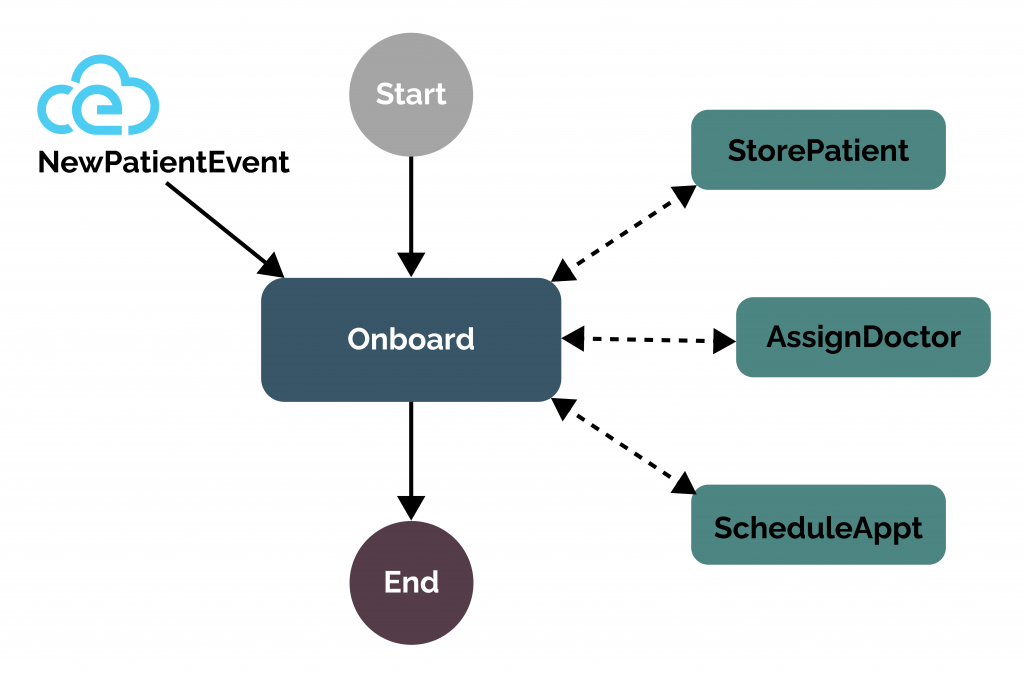 NewPatientEvent

Start

StorePatient

Onboard

AssignDoctor

ScheduleAppt

End